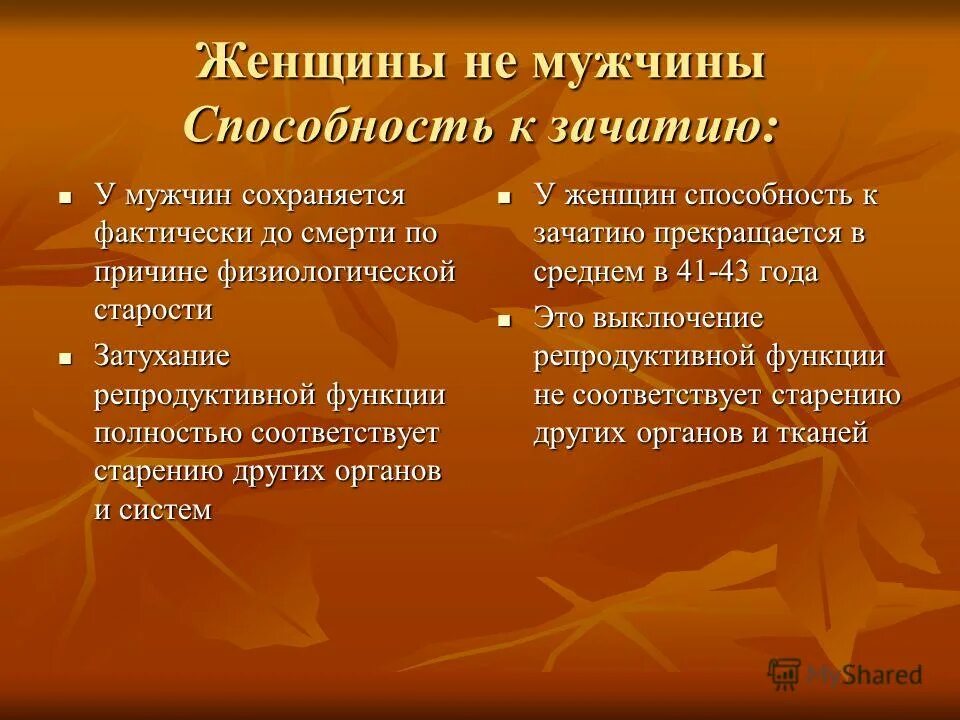 Женщины не мужчины
Способность к зачатию:

- У мужчин сохраняется фактически до смерти по причине физиологической старости
- Затухание репродуктивной функции полностью соответствует старению других органов и систем

- У женщин способность к зачатию прекращается в среднем в 41-43 года
- Это выключение репродуктивной функции не соответствует старению других органов и тканей

MyShared